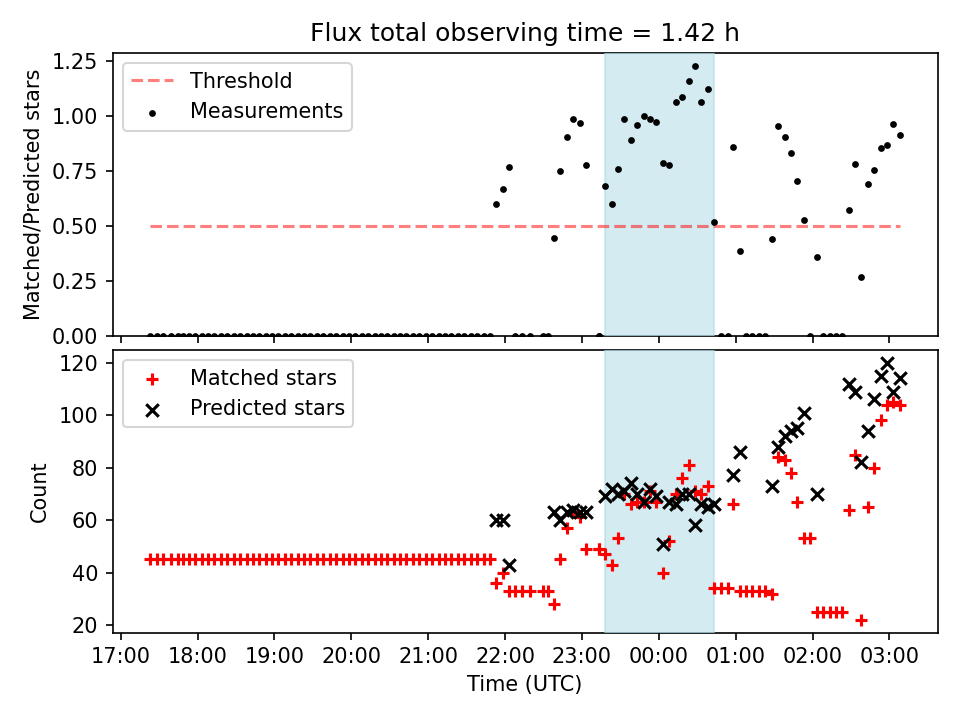 Flux total observing time = 1.42 h

Threshold
Measurements

Matched/Predicted stars

1.25
1.00
0.75
0.50
0.25
0.00

Matched stars
Predicted stars

Count

120
100
80
60
40
20

17:00 18:00 19:00 20:00 21:00 22:00 23:00 00:00 01:00 02:00 03:00

Time (UTC)